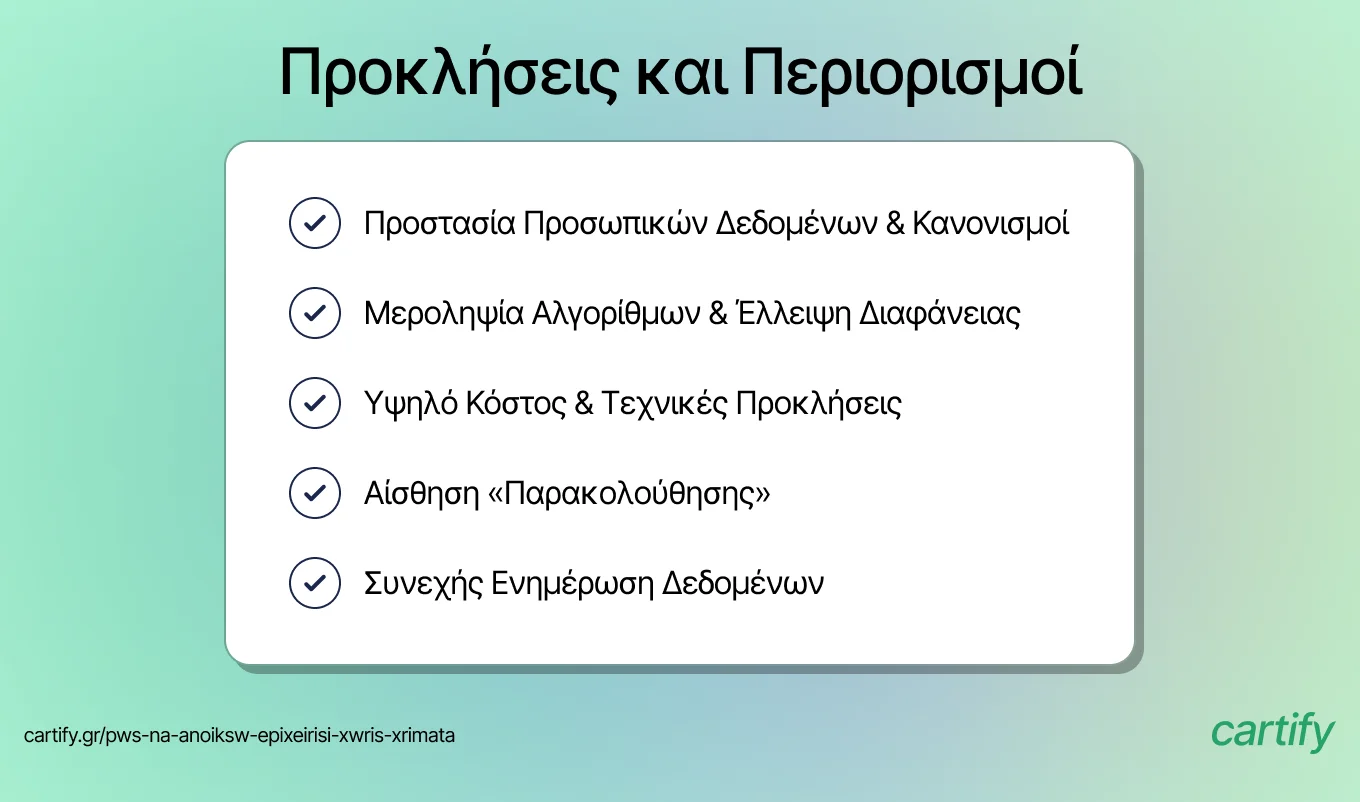 Προκλήσεις και Περιορισμοί

Προστασία Προσωπικών Δεδομένων & Κανονισμοί

Μεροληψία Αλγορίθμων & Έλλειψη Διαφάνειας

Υψηλό Κόστος & Τεχνικές Προκλήσεις

Αίσθηση «Παρακολούθησης»

Συνεχής Ενημέρωση Δεδομένων

cartify.gr/pws-na-anoiksw-epixeirisi-xwris-xrimata

cartify